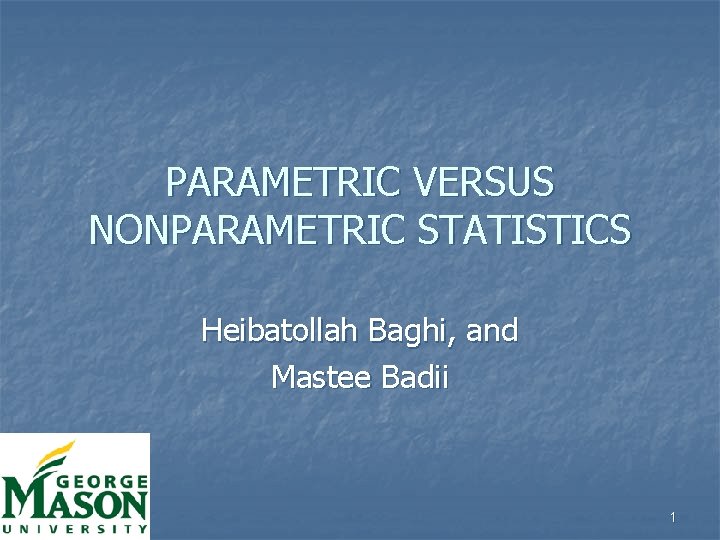 PARAMETRIC VERSUS NONPARAMETRIC STATISTICS

Heibatollah Baghi, and
Mastee Badii

GEORGE
MASON
UNIVERSITY

1